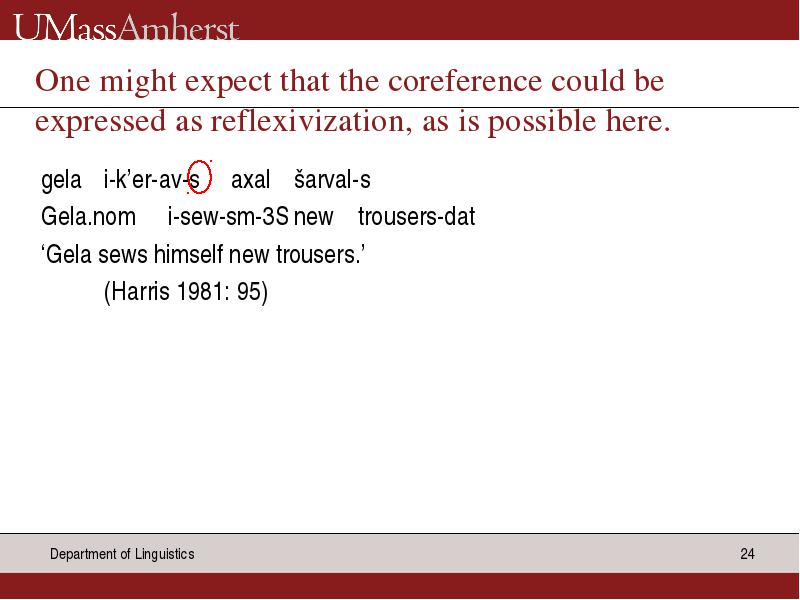 UMassAmherst

One might expect that the coreference could be expressed as reflexivization, as is possible here.

gela i-k'er-av-s axal šarval-s
Gela.nom i-sew-sm-3S new trousers-dat
'Gela sews himself new trousers.'
(Harris 1981: 95)

Department of Linguistics 24